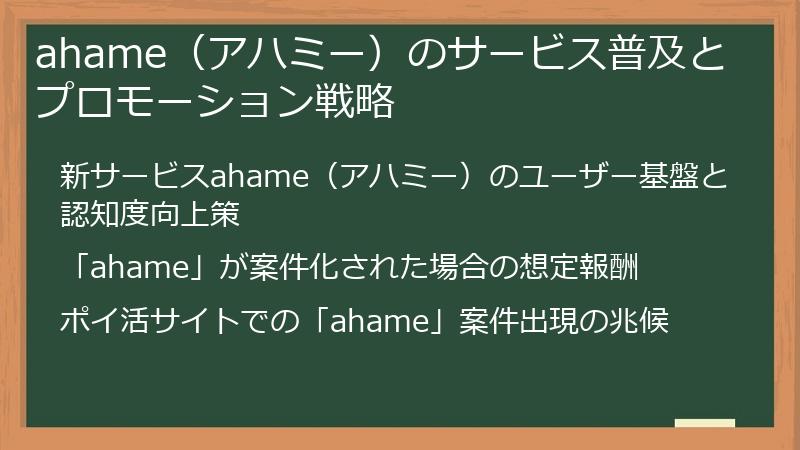 ahame（アハミー）のサービス普及とプロモーション戦略

新サービスahame（アハミー）のユーザー基盤と認知度向上策

「ahame」が案件化された場合の想定報酬

ポイ活サイトでの「ahame」案件出現の兆候